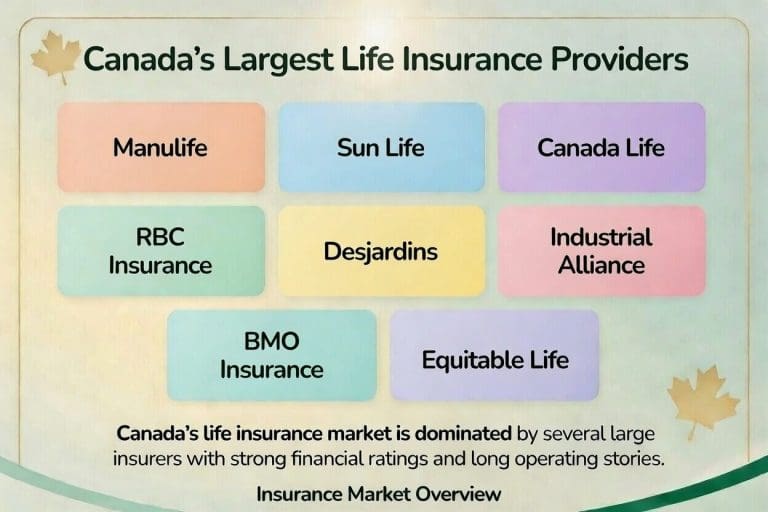 Canada's Largest Life Insurance Providers

Manulife

Sun Life

Canada Life

RBC Insurance

Desjardins

Industrial Alliance

BMO Insurance

Equitable Life

Canada's life insurance market is dominated by several large insurers with strong financial ratings and long operating stories.

Insurance Market Overview